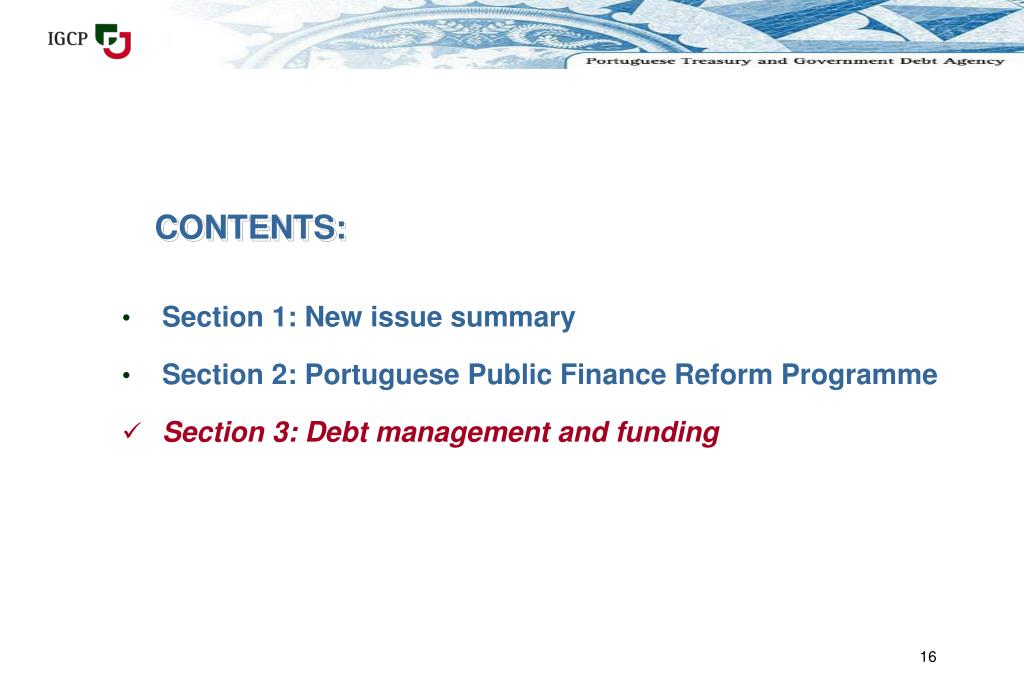 IGCP

Portuguese Treasury and Government Debt Agency

CONTENTS:

• Section 1: New issue summary

• Section 2: Portuguese Public Finance Reform Programme

✓ Section 3: Debt management and funding

16